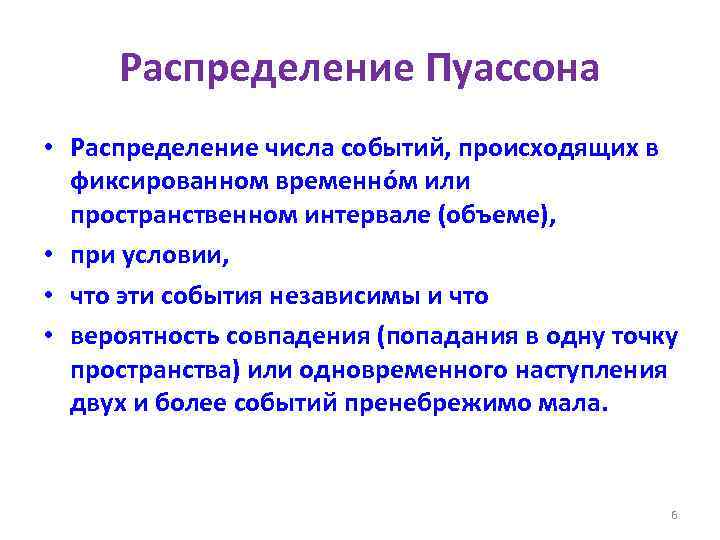 Распределение Пуассона

• Распределение числа событий, происходящих в фиксированном временно́м или пространственном интервале (объеме),

• при условии,

• что эти события независимы и что

• вероятность совпадения (попадания в одну точку пространства) или одновременного наступления двух и более событий пренебрежимо мала.

6